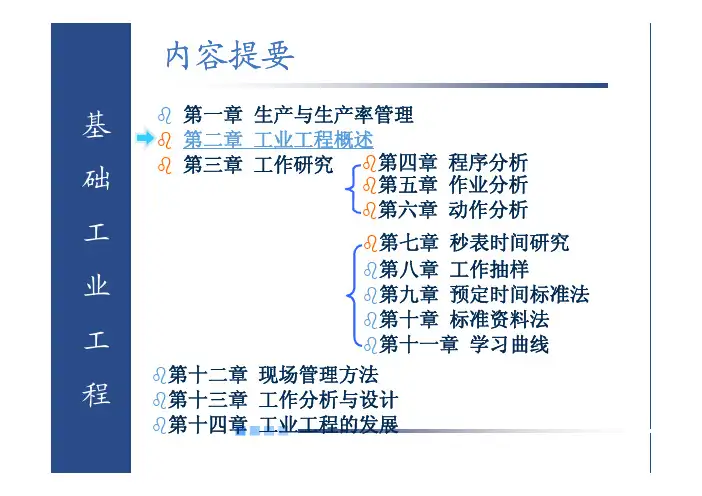 基础工业工程

内容提要

第一章 生产与生产率管理
第二章 工业工程概述
第三章 工作研究
第四章 程序分析
第五章 作业分析
第六章 动作分析
第七章 秒表时间研究
第八章 工作抽样
第九章 预定时间标准法
第十章 标准资料法
第十一章 学习曲线
第十二章 现场管理方法
第十三章 工作分析与设计
第十四章 工业工程的发展